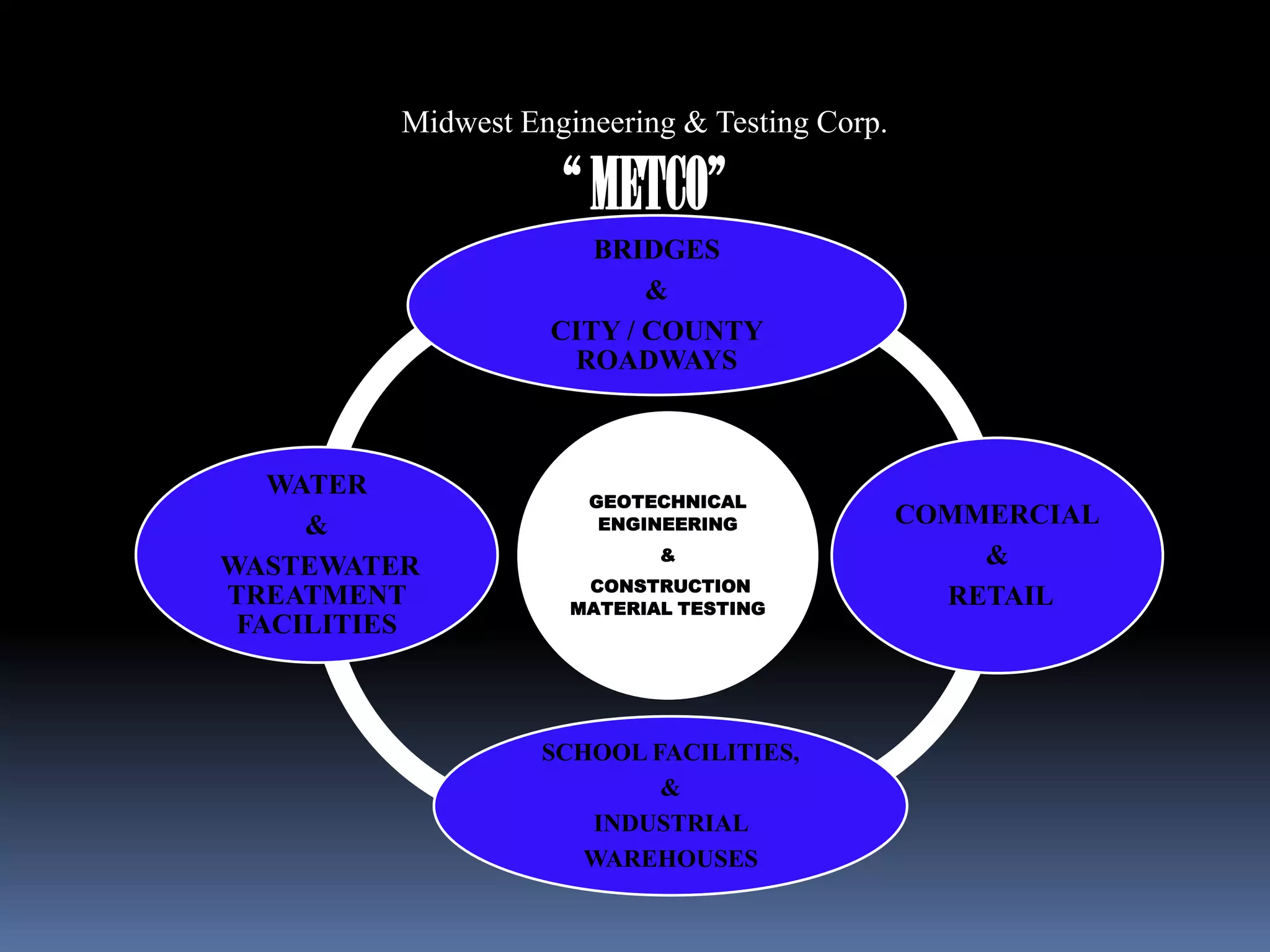 Midwest Engineering & Testing Corp.
“ METCO”

BRIDGES
&
CITY / COUNTY
ROADWAYS

WATER
&
WASTEWATER
TREATMENT
FACILITIES

GEOTECHNICAL
ENGINEERING
&
CONSTRUCTION
MATERIAL TESTING

COMMERCIAL
&
RETAIL

SCHOOL FACILITIES,
&
INDUSTRIAL
WAREHOUSES